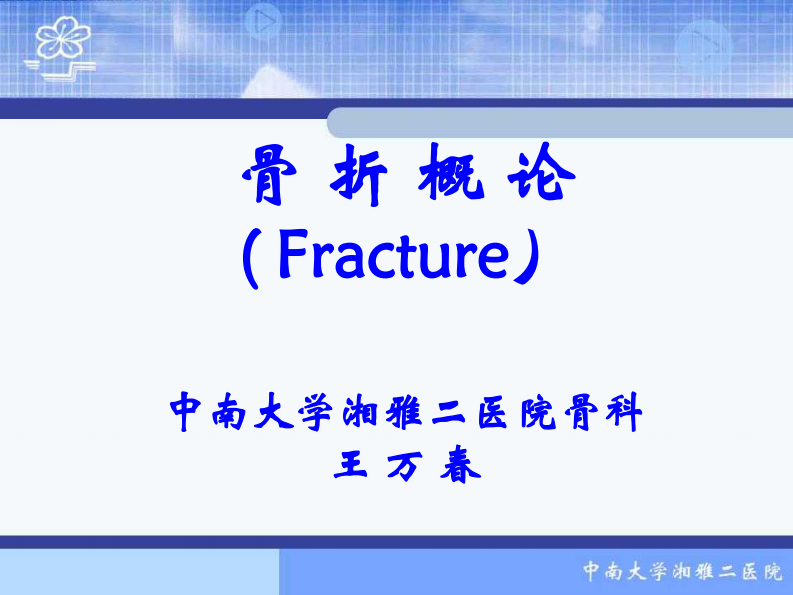 骨 折 概 论
(Fracture)

中南大学湘雅二医院骨科
王 万 春

中南大学湘雅二医院